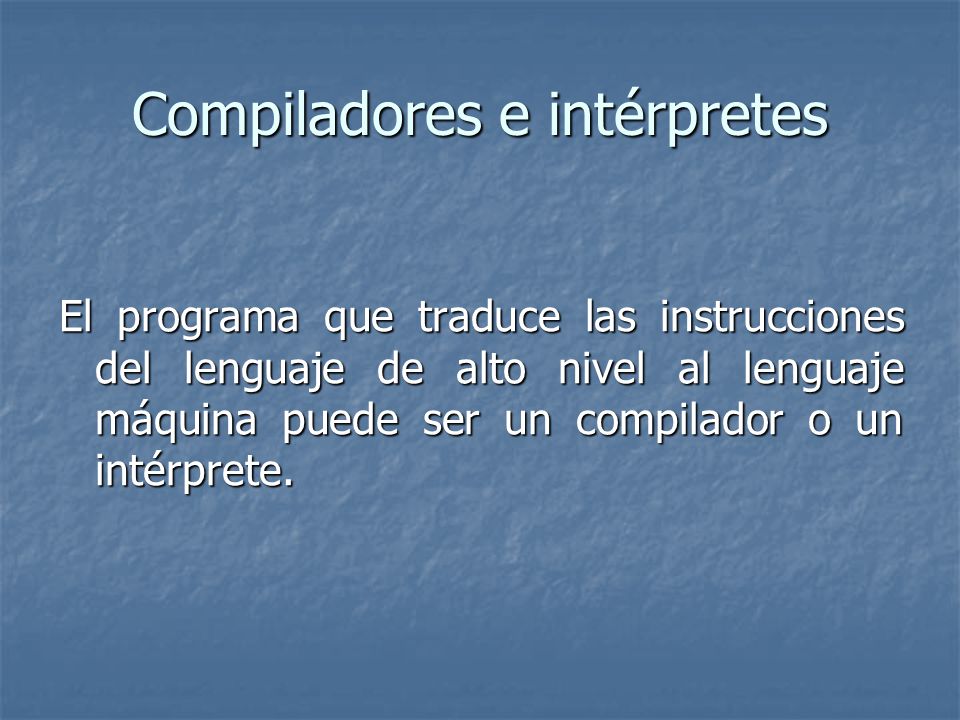 Compiladores e intérpretes

El programa que traduce las instrucciones del lenguaje de alto nivel al lenguaje máquina puede ser un compilador o un intérprete.